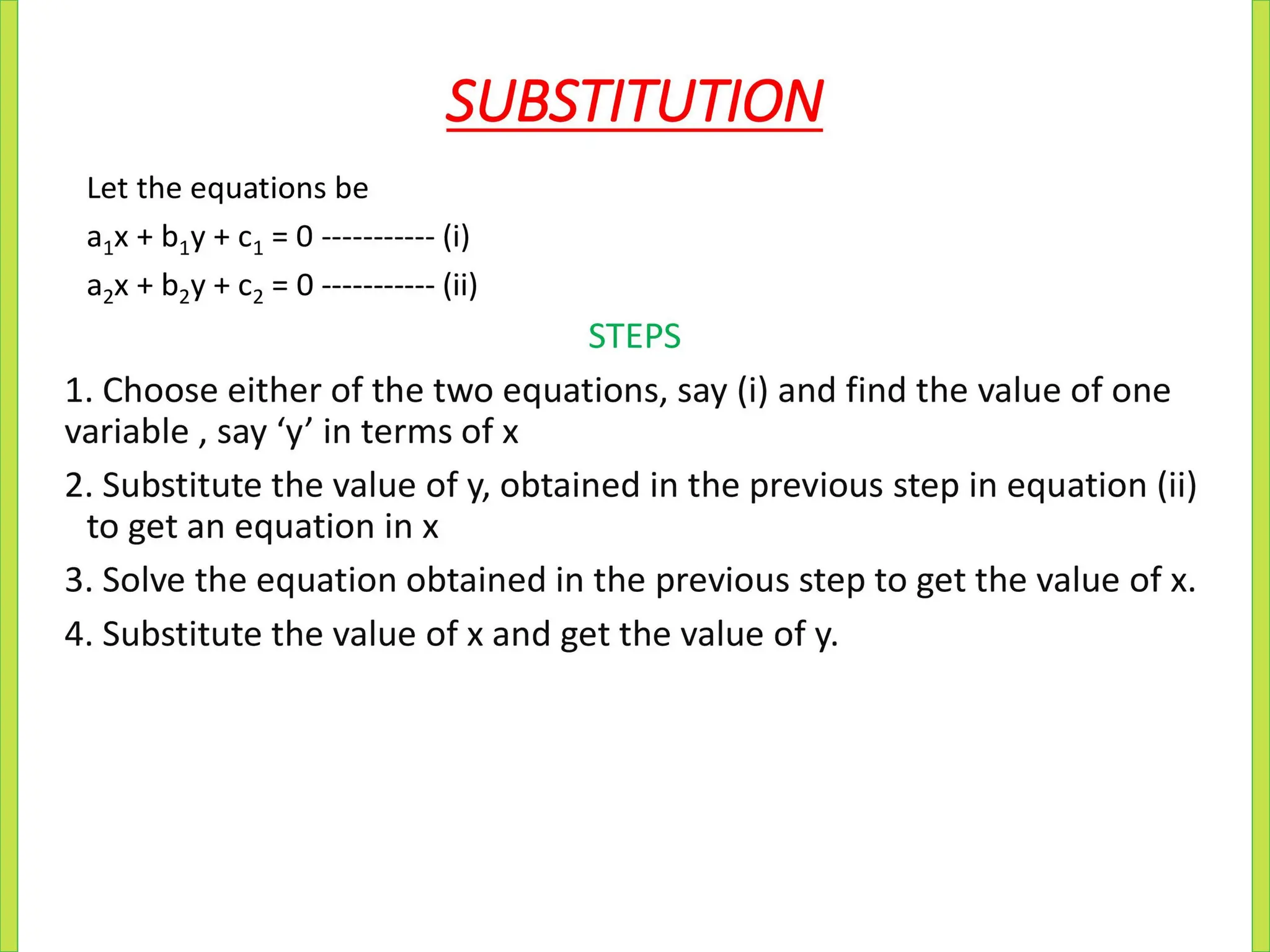 SUBSTITUTION

Let the equations be

$a_1x + b_1y + c_1 = 0$ ----------- (i)

$a_2x + b_2y + c_2 = 0$ ----------- (ii)

STEPS

1. Choose either of the two equations, say (i) and find the value of one variable , say ‘y’ in terms of x

2. Substitute the value of y, obtained in the previous step in equation (ii) to get an equation in x

3. Solve the equation obtained in the previous step to get the value of x.

4. Substitute the value of x and get the value of y.